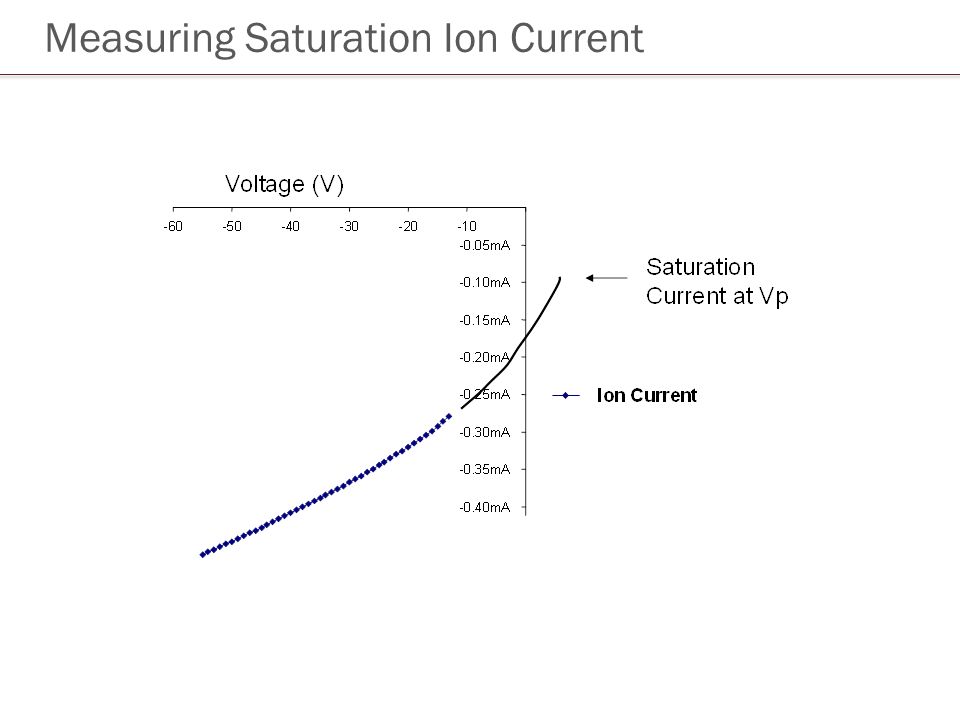 Measuring Saturation Ion Current

Voltage (V)

-60 -50 -40 -30 -20 -10

-0.05mA
-0.10mA
-0.15mA
-0.20mA
-0.25mA
-0.30mA
-0.35mA
-0.40mA

Saturation Current at Vp

Ion Current